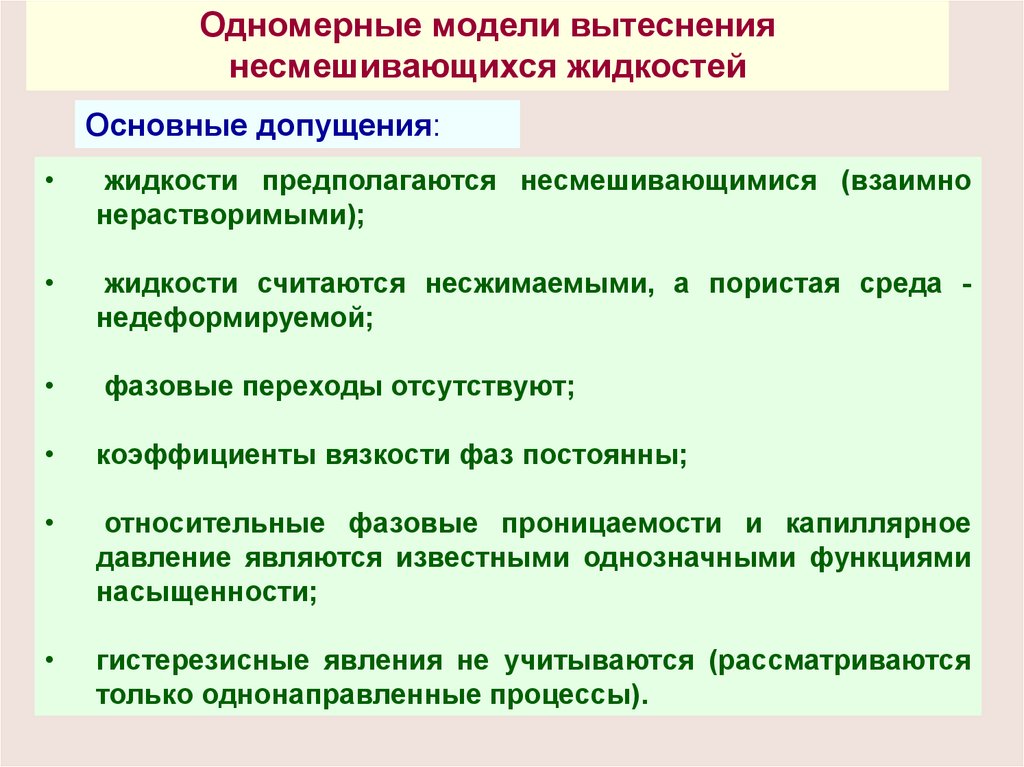 Одномерные модели вытеснения несмешивающихся жидкостей

Основные допущения:

• жидкости предполагаются несмешивающимися (взаимно нерастворимыми);

• жидкости считаются несжимаемыми, а пористая среда - недеформируемой;

• фазовые переходы отсутствуют;

• коэффициенты вязкости фаз постоянны;

• относительные фазовые проницаемости и капиллярное давление являются известными однозначными функциями насыщенности;

• гистерезисные явления не учитываются (рассматриваются только однонаправленные процессы).